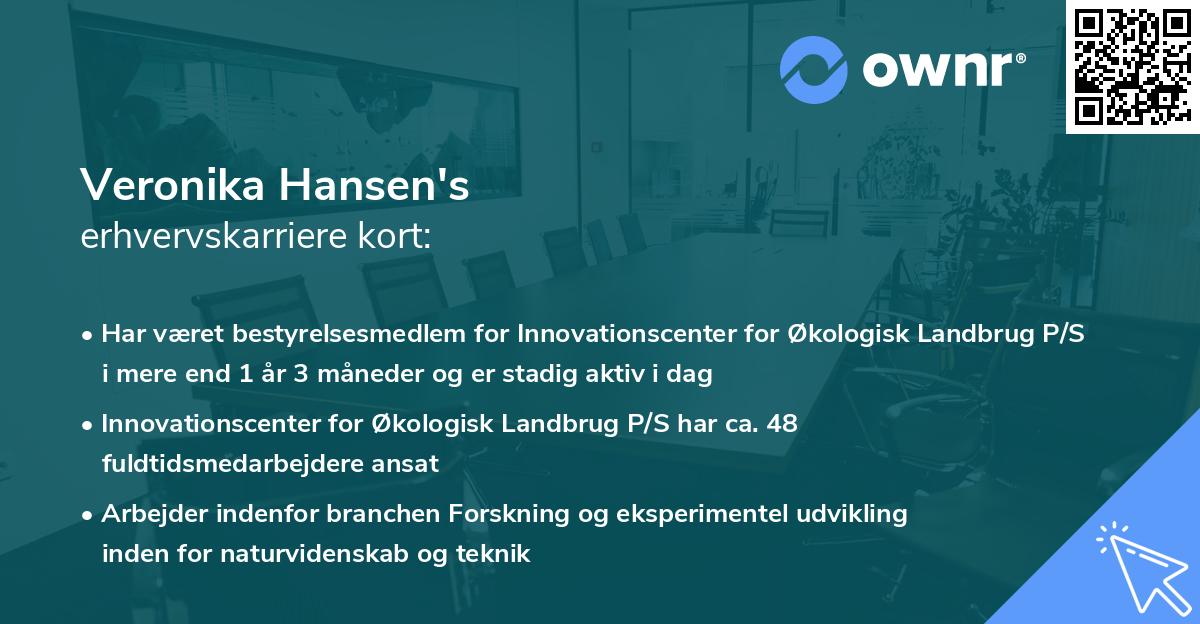 ownr®

Veronika Hansen's
erhvervskarriere kort:

• Har været bestyrelsesmedlem for Innovationscenter for Økologisk Landbrug P/S i mere end 1 år 3 måneder og er stadig aktiv i dag

• Innovationscenter for Økologisk Landbrug P/S har ca. 48 fuldtidsmedarbejdere ansat

• Arbejder indenfor branchen Forskning og eksperimentel udvikling inden for naturvidenskab og teknik